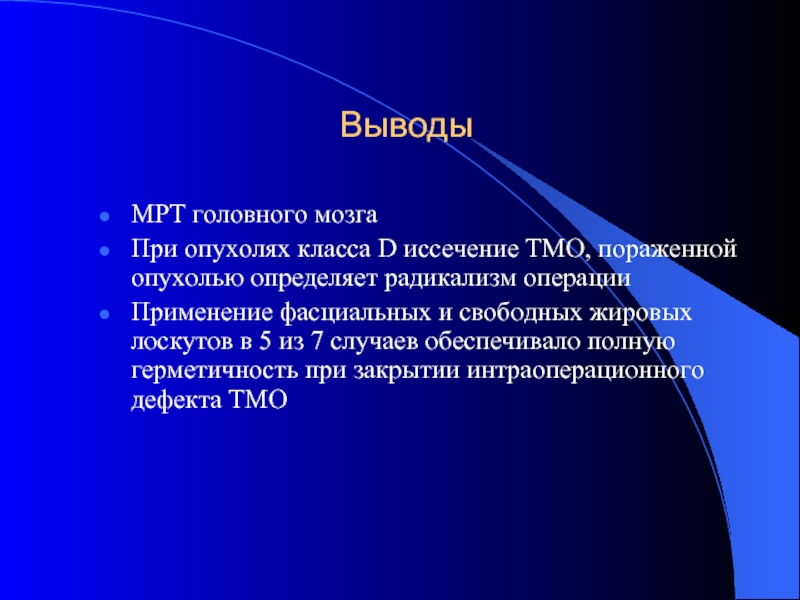 Выводы

- МРТ головного мозга
- При опухолях класса D иссечение ТМО, пораженной опухолью определяет радикализм операции
- Применение фасциальных и свободных жировых лоскутов в 5 из 7 случаев обеспечивало полную герметичность при закрытии интраоперационного дефекта ТМО